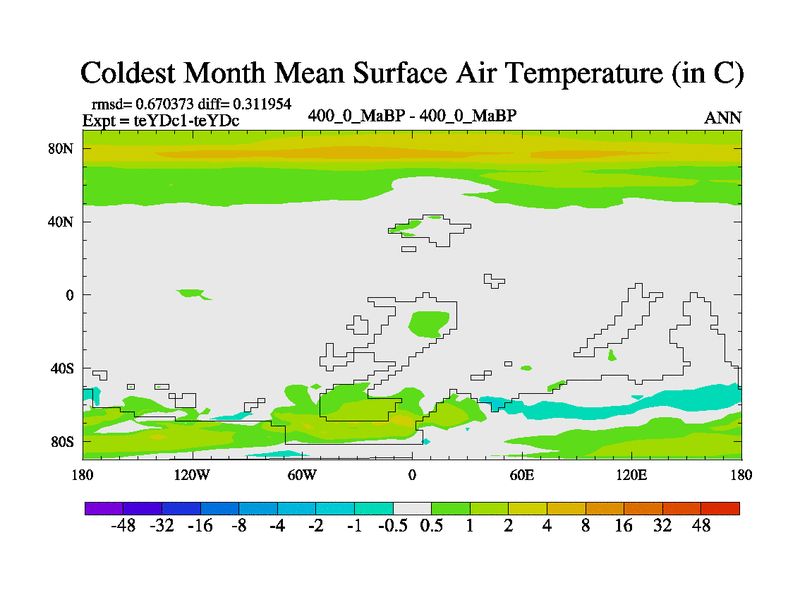 Coldest Month Mean Surface Air Temperature (in C)

rmsd= 0.670373 diff= 0.311954
Expt = teYDc1-teYDc

400_0_MaBP - 400_0_MaBP

ANN

80N
40N
0
40S
80S

180
120W
60W
0
60E
120E
180

-48 -32 -16 -8 -4 -2 -1 -0.5 0.5 1 2 4 8 16 32 48